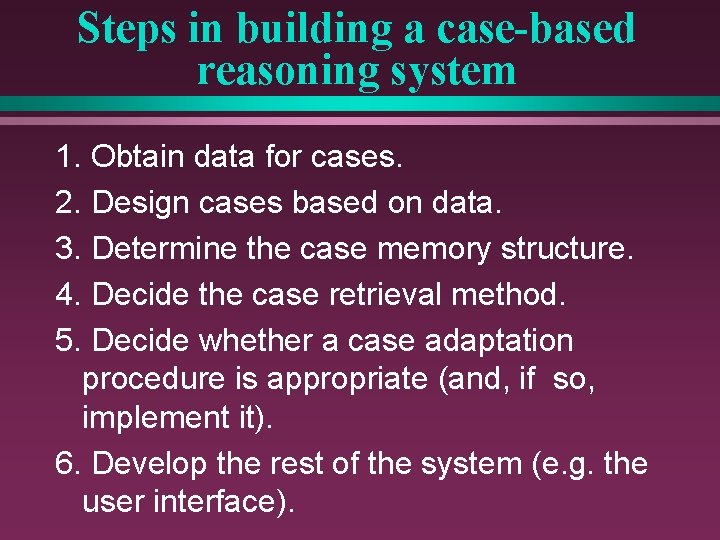 Steps in building a case-based reasoning system

1. Obtain data for cases.

2. Design cases based on data.

3. Determine the case memory structure.

4. Decide the case retrieval method.

5. Decide whether a case adaptation procedure is appropriate (and, if so, implement it).

6. Develop the rest of the system (e.g. the user interface).